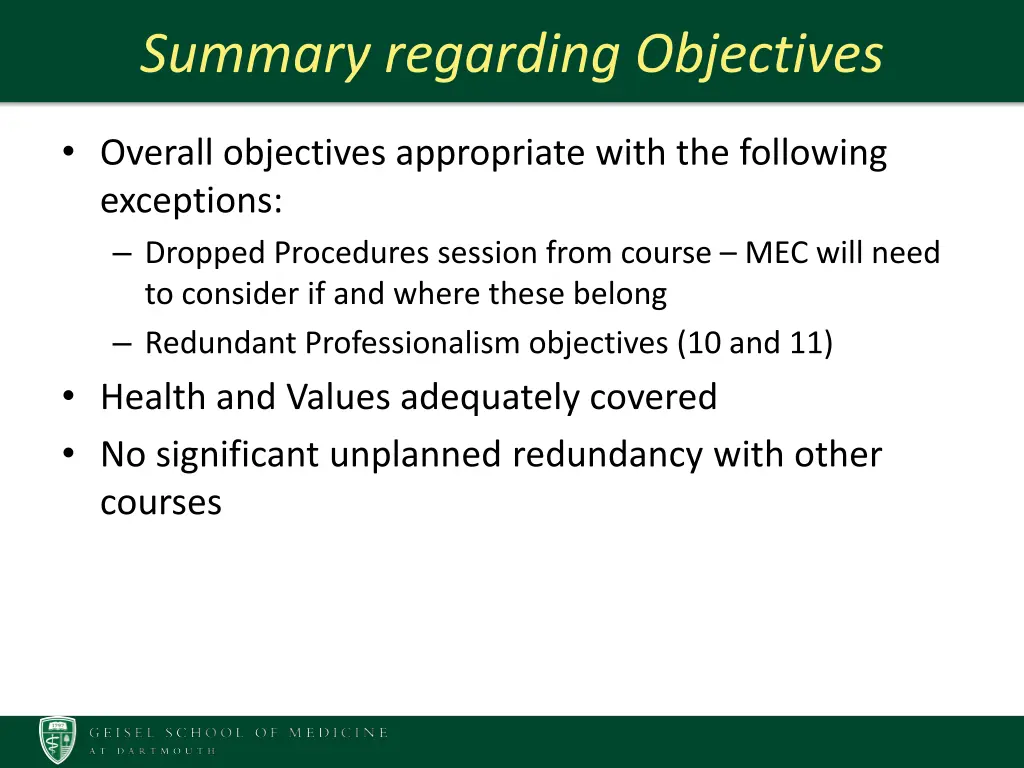 Summary regarding Objectives

• Overall objectives appropriate with the following exceptions:
– Dropped Procedures session from course – MEC will need to consider if and where these belong
– Redundant Professionalism objectives (10 and 11)
• Health and Values adequately covered
• No significant unplanned redundancy with other courses

GEISEL SCHOOL OF MEDICINE
AT DARTMOUTH